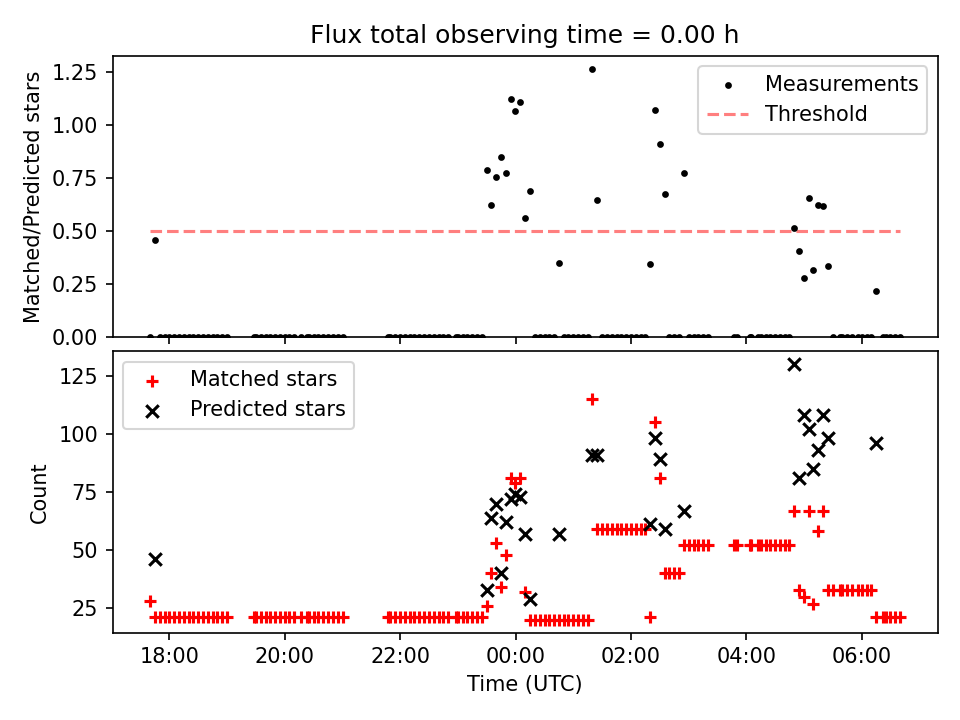 Flux total observing time = 0.00 h

Matched/Predicted stars

1.25
1.00
0.75
0.50
0.25
0.00

Measurements
Threshold

Count

125
100
75
50
25

Matched stars
Predicted stars

18:00
20:00
22:00
00:00
02:00
04:00
06:00

Time (UTC)